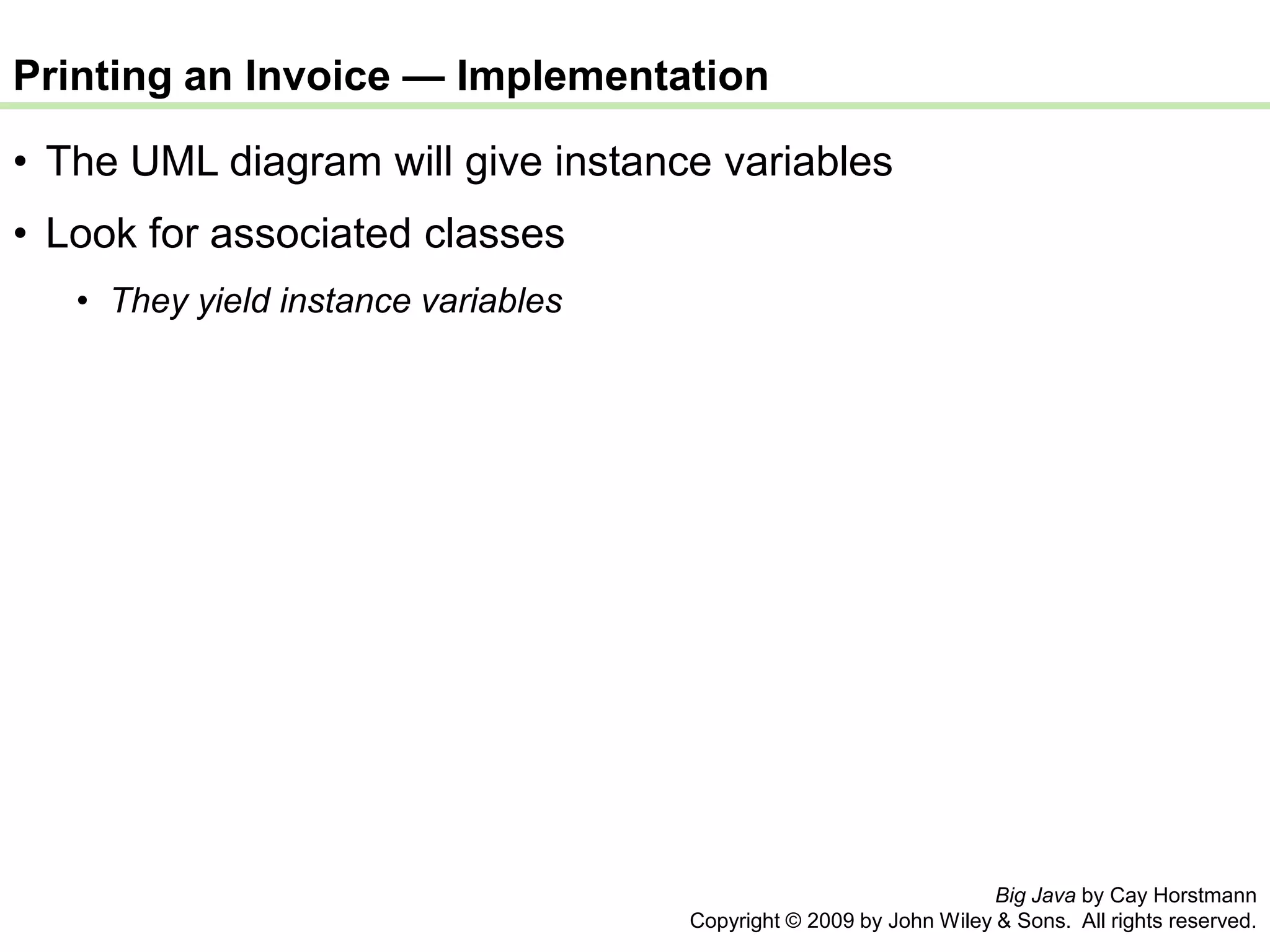 Printing an Invoice — Implementation

• The UML diagram will give instance variables

• Look for associated classes

• They yield instance variables

Big Java by Cay Horstmann
Copyright © 2009 by John Wiley & Sons. All rights reserved.